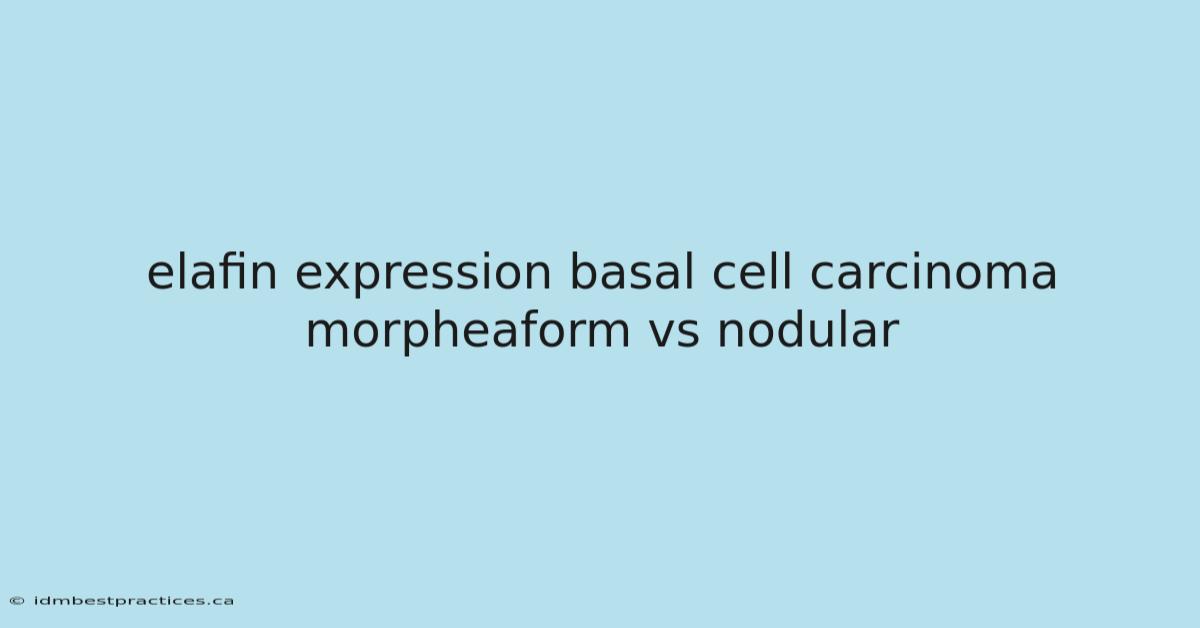 elafin expression basal cell carcinoma morpheaform vs nodular

© idmbestpractices.ca